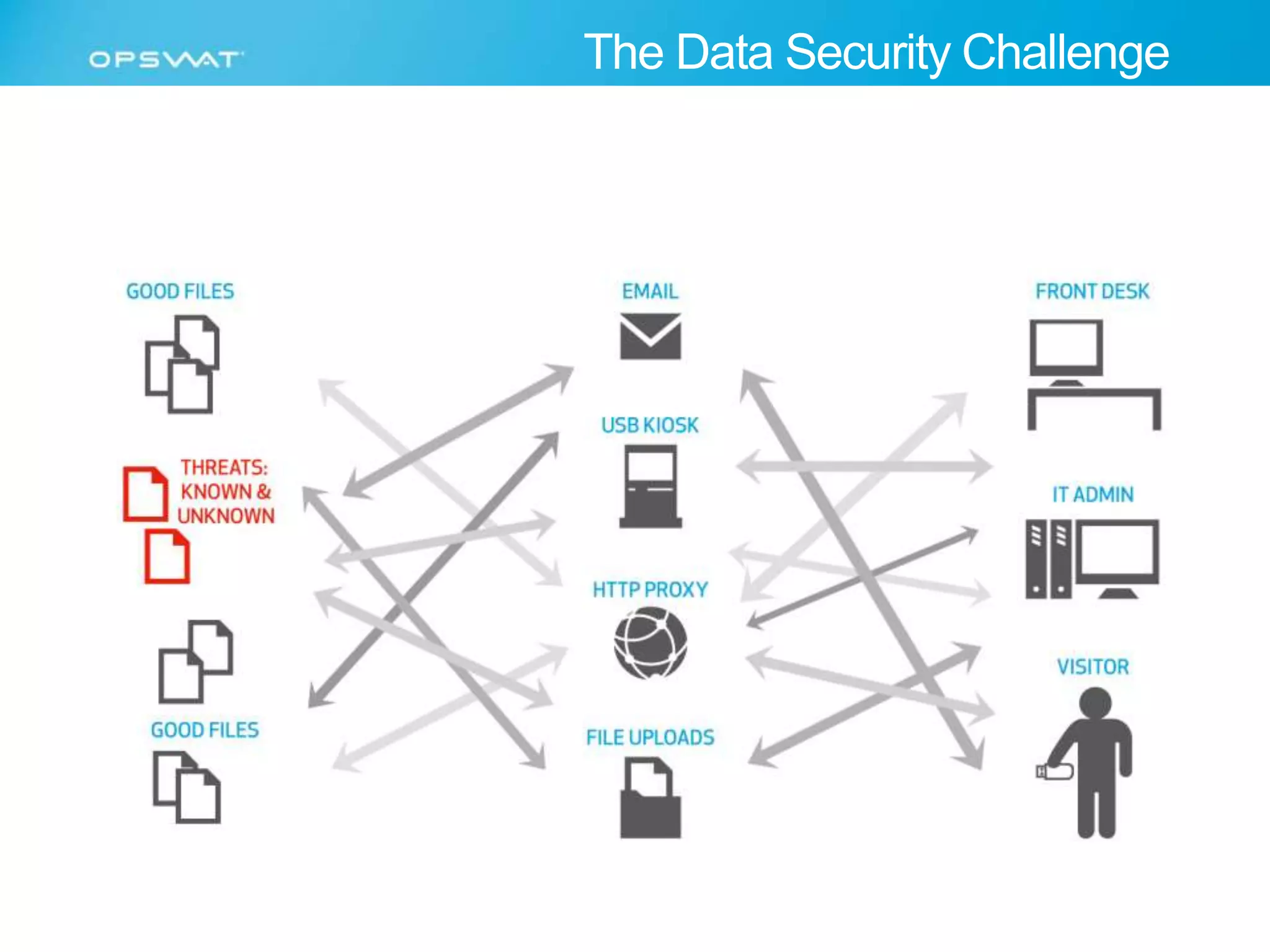 OPSWAT

The Data Security Challenge

GOOD FILES

THREATS: KNOWN & UNKNOWN

GOOD FILES

EMAIL

USB KIOSK

HTTP PROXY

FILE UPLOADS

FRONT DESK

IT ADMIN

VISITOR